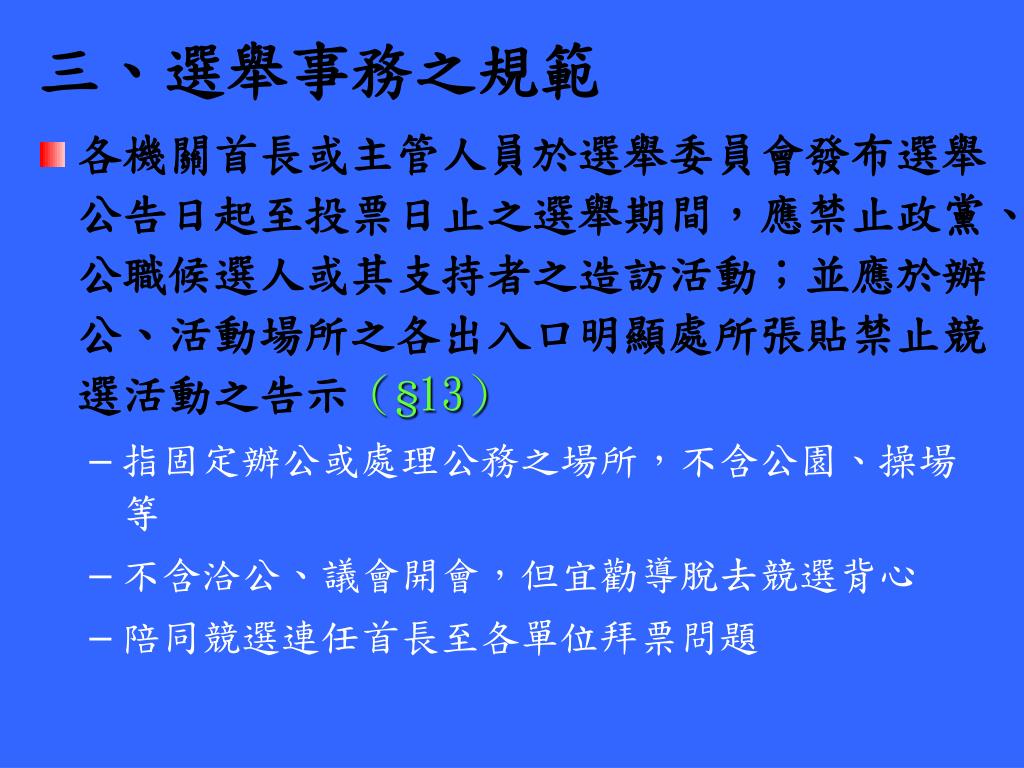 三、選舉事務之規範

各機關首長或主管人員於選舉委員會發布選舉公告日起至投票日止之選舉期間，應禁止政黨、公職候選人或其支持者之造訪活動；並應於辦公、活動場所之各出入口明顯處所張貼禁止競選活動之告示（§13）

– 指固定辦公或處理公務之場所，不含公園、操場等

– 不含洽公、議會開會，但宜勸導脫去競選背心

– 陪同競選連任首長至各單位拜票問題